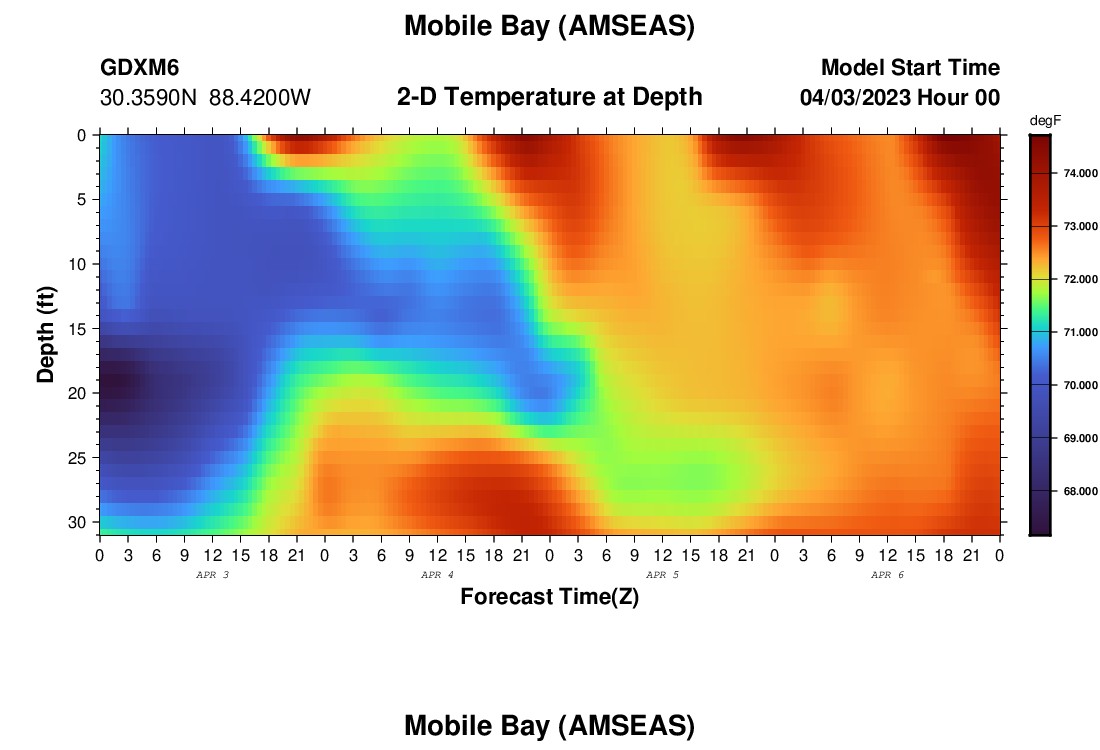 Mobile Bay (AMSEAS)

GDXM6
30.3590N 88.4200W

2-D Temperature at Depth

Model Start Time
04/03/2023 Hour 00

degF
74.000
73.000
72.000
71.000
70.000
69.000
68.000

Depth (ft)
0
5
10
15
20
25
30

0 3 6 9 12 15 18 21 0 3 6 9 12 15 18 21 0 3 6 9 12 15 18 21 0 3 6 9 12 15 18 21 0
APR 3
APR 4
APR 5
APR 6

Forecast Time(Z)

Mobile Bay (AMSEAS)